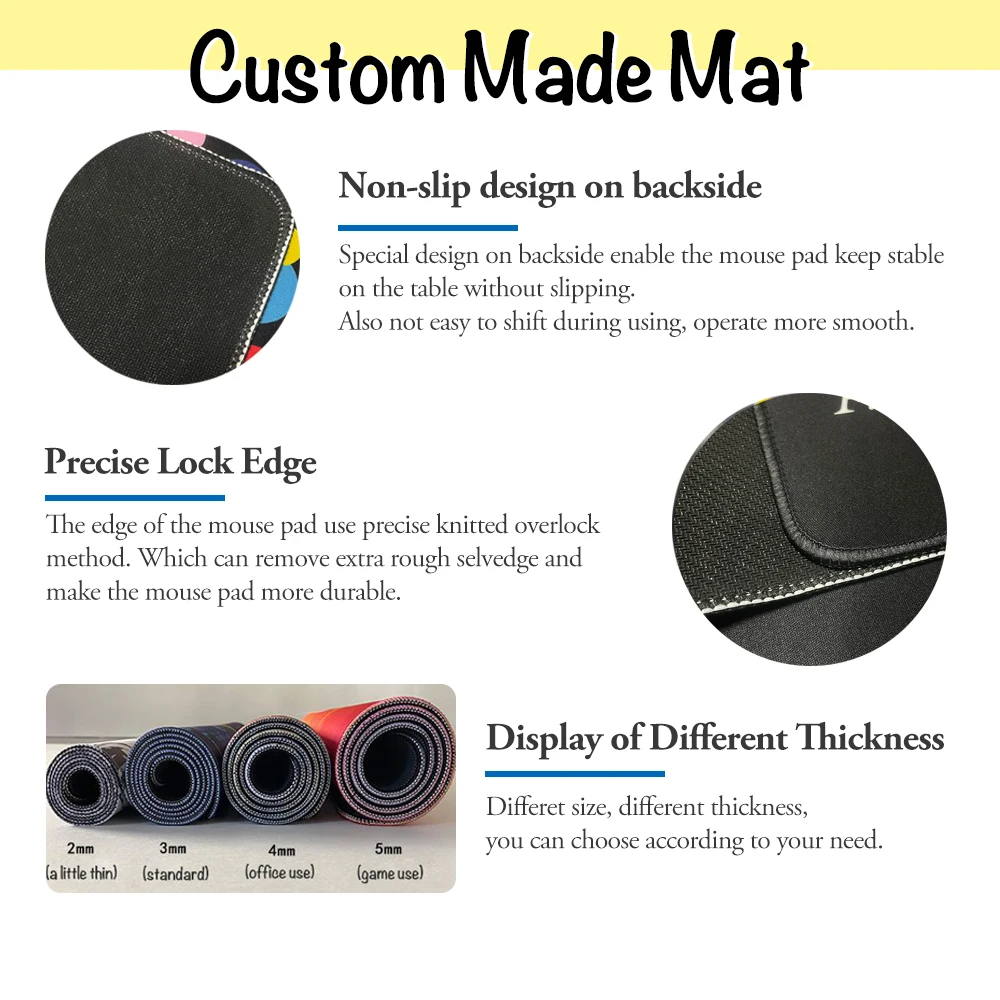 Custom Made Mat

Non-slip design on backside

Special design on backside enable the mouse pad keep stable on the table without slipping.
Also not easy to shift during using, operate more smooth.

Precise Lock Edge

The edge of the mouse pad use precise knitted overlock method. Which can remove extra rough selvedge and make the mouse pad more durable.

2mm
(a little thin)
3mm
(standard)
4mm
(office use)
5mm
(game use)

Display of Different Thickness

Differet size, different thickness,
you can choose according to your need.